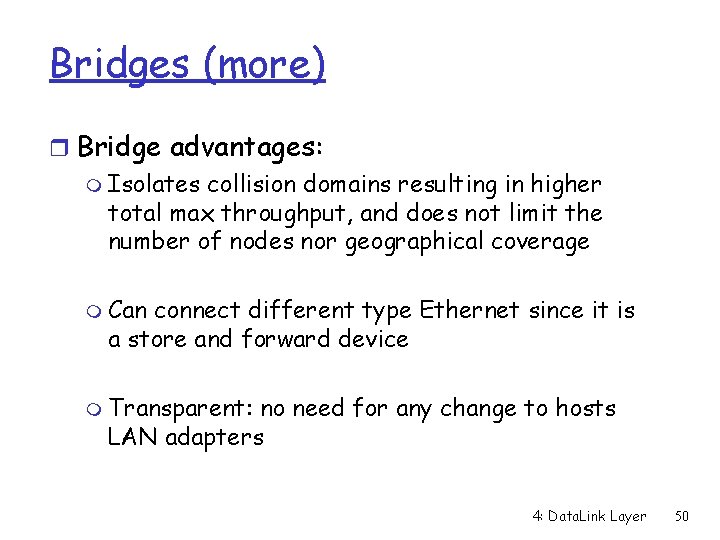 Bridges (more)

Bridge advantages:

Isolates collision domains resulting in higher total max throughput, and does not limit the number of nodes nor geographical coverage

Can connect different type Ethernet since it is a store and forward device

Transparent: no need for any change to hosts LAN adapters

4: DataLink Layer 50